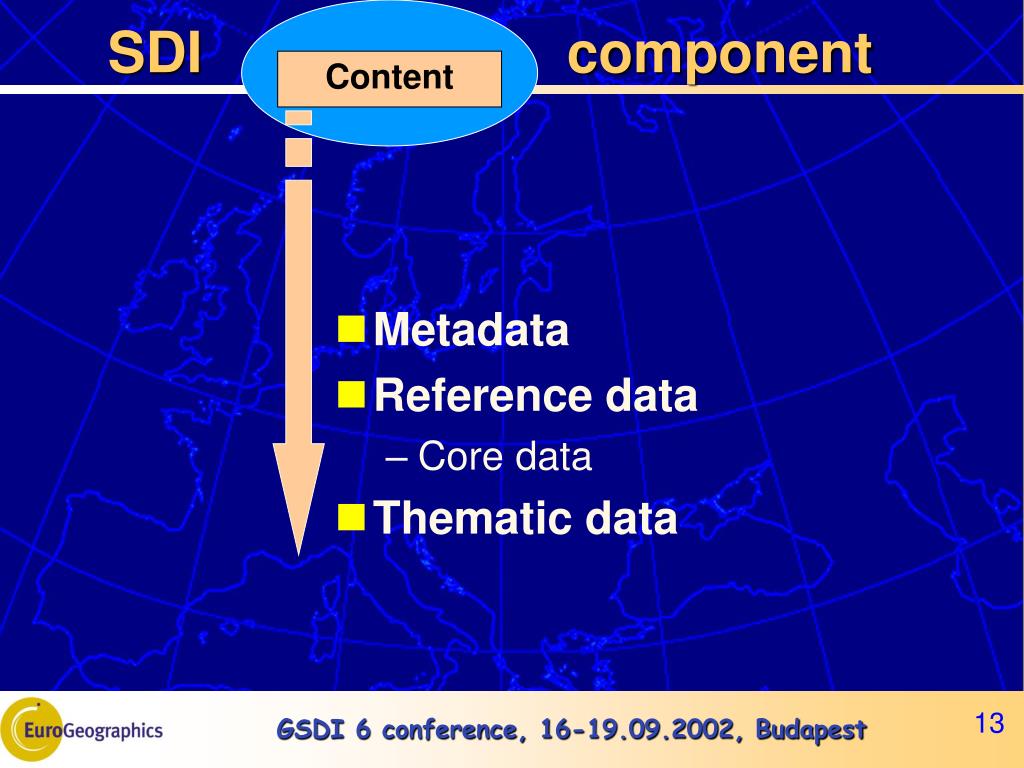 SDI Content component

Metadata
Reference data
– Core data
Thematic data

EuroGeographics
GSDI 6 conference, 16-19.09.2002, Budapest
13